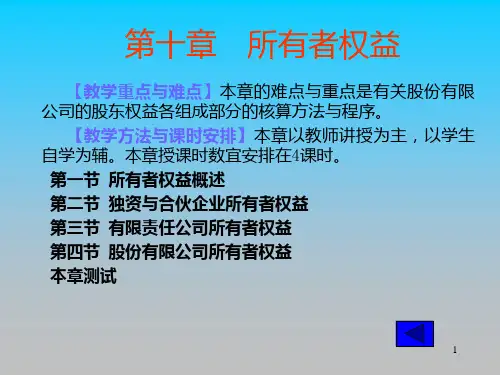 第十章　所有者权益

【教学重点与难点】本章的难点与重点是有关股份有限公司的股东权益各组成部分的核算方法与程序。

【教学方法与课时安排】本章以教师讲授为主，以学生自学为辅。本章授课时数宜安排在4课时。

第一节 所有者权益概述
第二节 独资与合伙企业所有者权益
第三节 有限责任公司所有者权益
第四节 股份有限公司所有者权益
本章测试

1